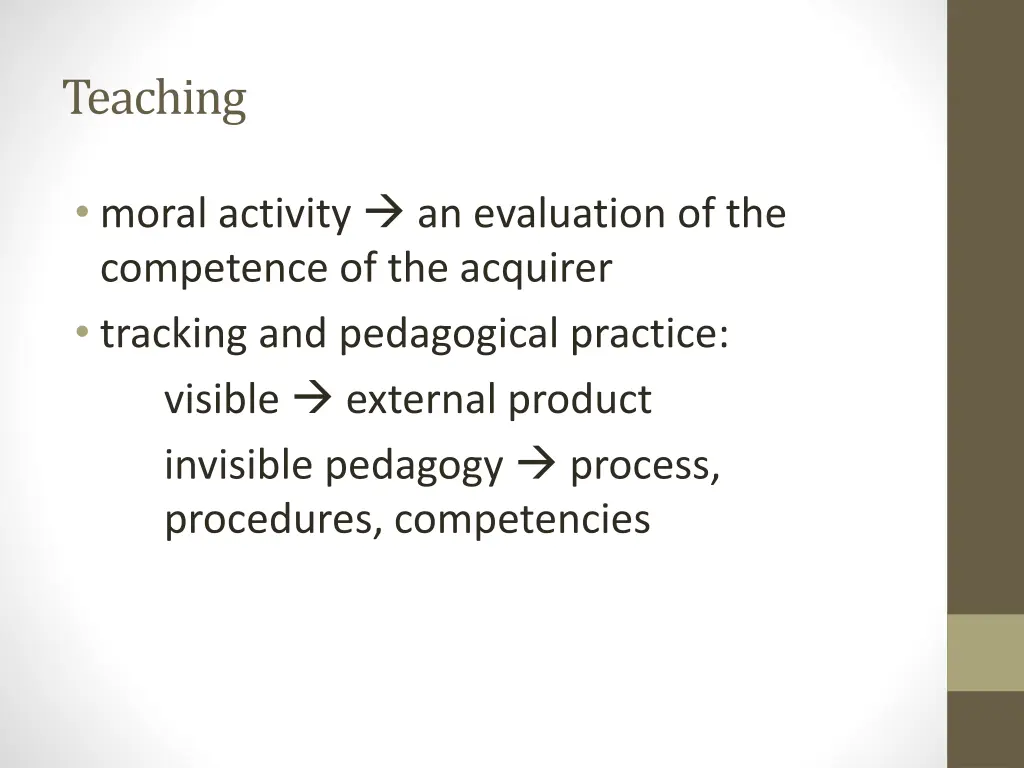 Teaching

• moral activity → an evaluation of the competence of the acquirer
• tracking and pedagogical practice:
visible → external product
invisible pedagogy → process, procedures, competencies